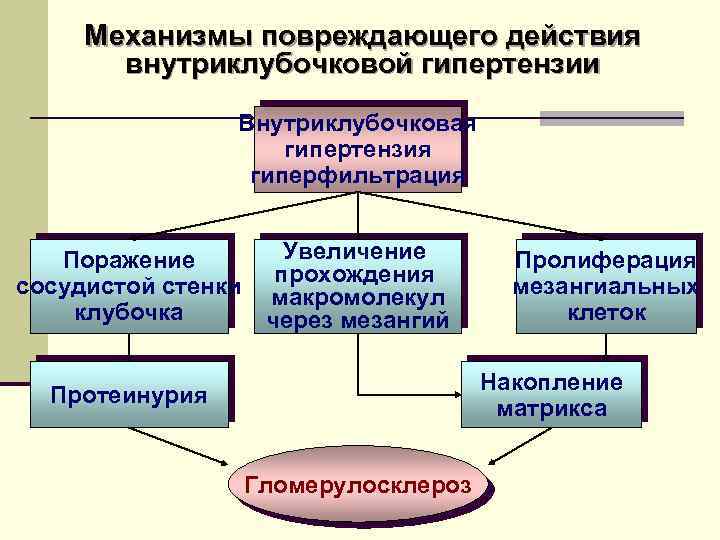 Механизмы повреждающего действия внутриклубочковой гипертензии

Внутриклубочковая гипертензия гиперфильтрация

Поражение сосудистой стенки клубочка

Увеличение прохождения макромолекул через мезангий

Пролиферация мезангиальных клеток

Протеинурия

Накопление матрикса

Гломерулосклероз